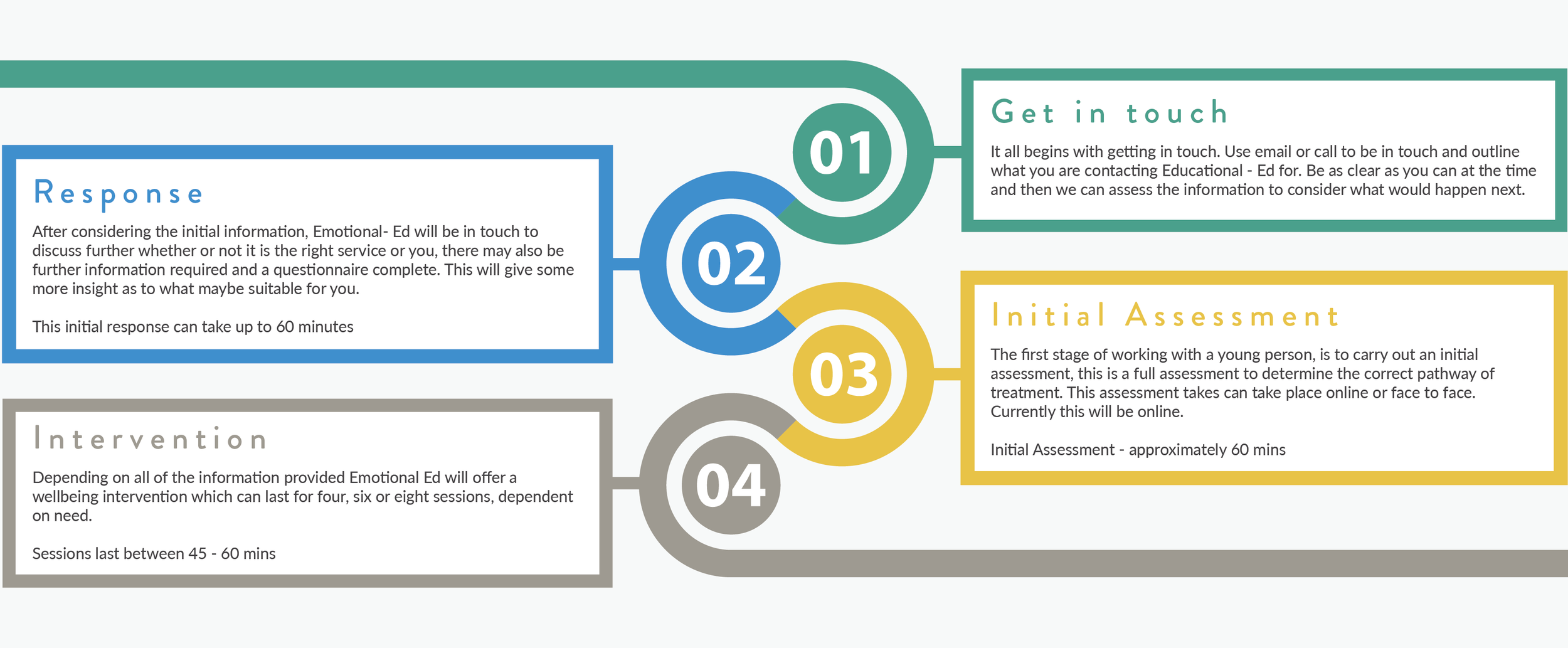 01

Get in touch

It all begins with getting in touch. Use email or call to be in touch and outline what you are contacting Educational - Ed for. Be as clear as you can at the time and then we can assess the information to consider what would happen next.

02

Response

After considering the initial information, Emotional- Ed will be in touch to discuss further whether or not it is the right service or you, there may also be further information required and a questionnaire complete. This will give some more insight as to what maybe suitable for you.

This initial response can take up to 60 minutes

03

Initial Assessment

The first stage of working with a young person, is to carry out an initial assessment, this is a full assessment to determine the correct pathway of treatment. This assessment takes can take place online or face to face. Currently this will be online.

Initial Assessment - approximately 60 mins

04

Intervention

Depending on all of the information provided Emotional Ed will offer a wellbeing intervention which can last for four, six or eight sessions, dependent on need.

Sessions last between 45 - 60 mins